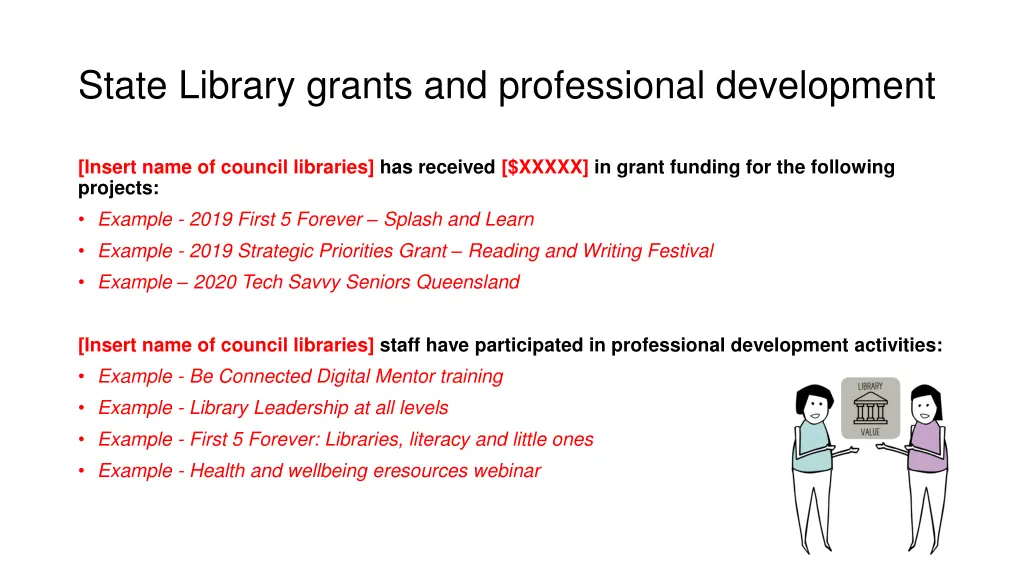 State Library grants and professional development

[Insert name of council libraries] has received [$XXXXX] in grant funding for the following projects:

• Example - 2019 First 5 Forever – Splash and Learn
• Example - 2019 Strategic Priorities Grant – Reading and Writing Festival
• Example – 2020 Tech Savvy Seniors Queensland

[Insert name of council libraries] staff have participated in professional development activities:

• Example - Be Connected Digital Mentor training
• Example - Library Leadership at all levels
• Example - First 5 Forever: Libraries, literacy and little ones
• Example - Health and wellbeing eresources webinar

LIBRARY
VALUE